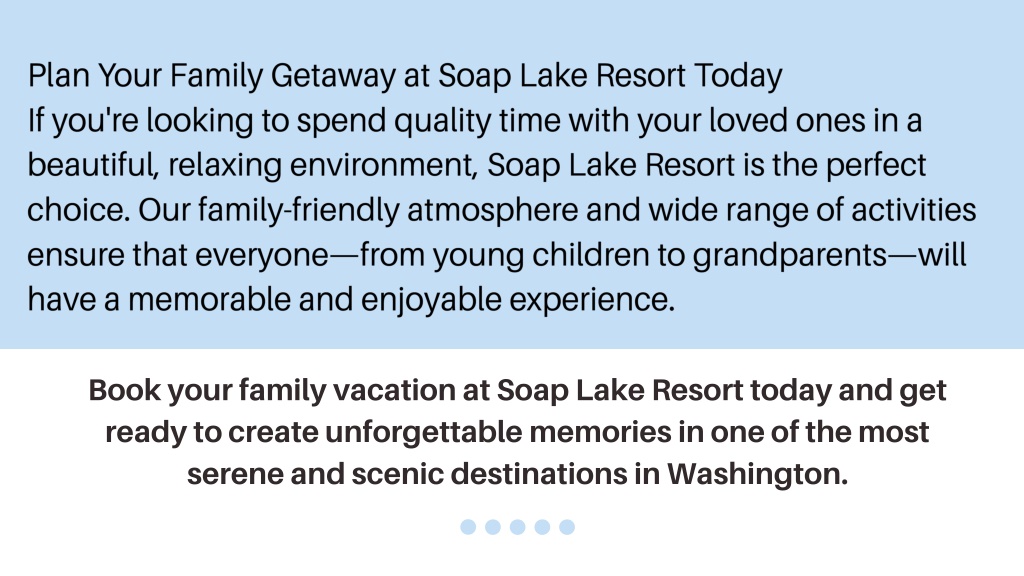 Plan Your Family Getaway at Soap Lake Resort Today
If you're looking to spend quality time with your loved ones in a beautiful, relaxing environment, Soap Lake Resort is the perfect choice. Our family-friendly atmosphere and wide range of activities ensure that everyone—from young children to grandparents—will have a memorable and enjoyable experience.

Book your family vacation at Soap Lake Resort today and get ready to create unforgettable memories in one of the most serene and scenic destinations in Washington.